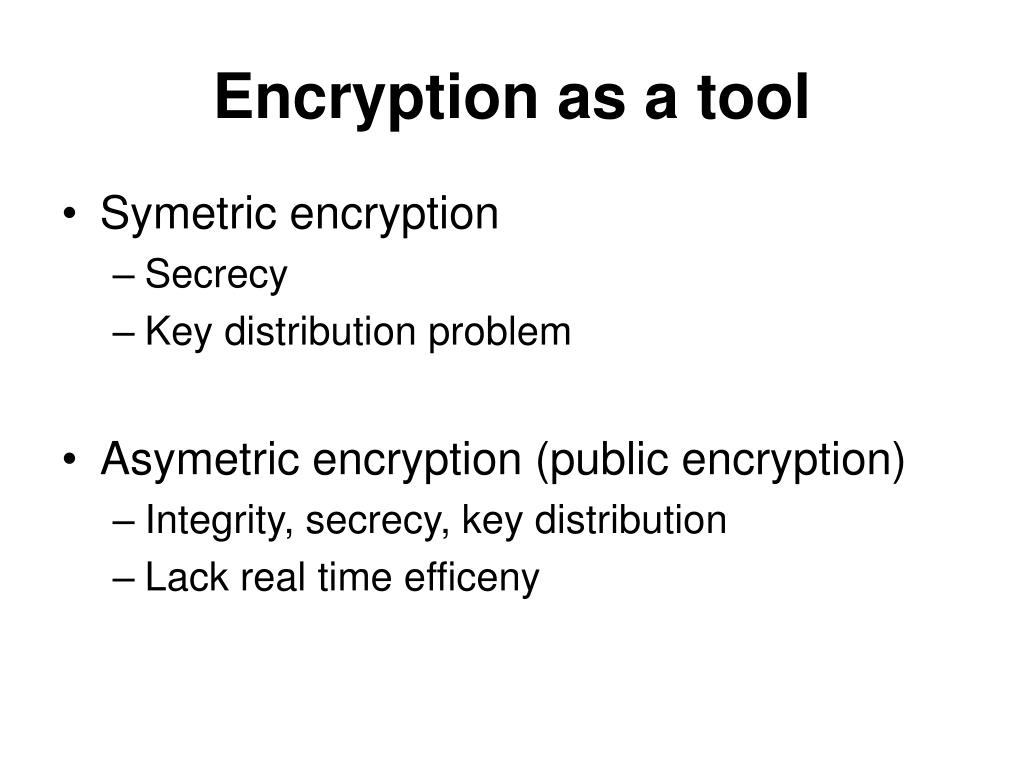 Encryption as a tool

• Symetric encryption
  – Secrecy
  – Key distribution problem

• Asymetric encryption (public encryption)
  – Integrity, secrecy, key distribution
  – Lack real time efficeny